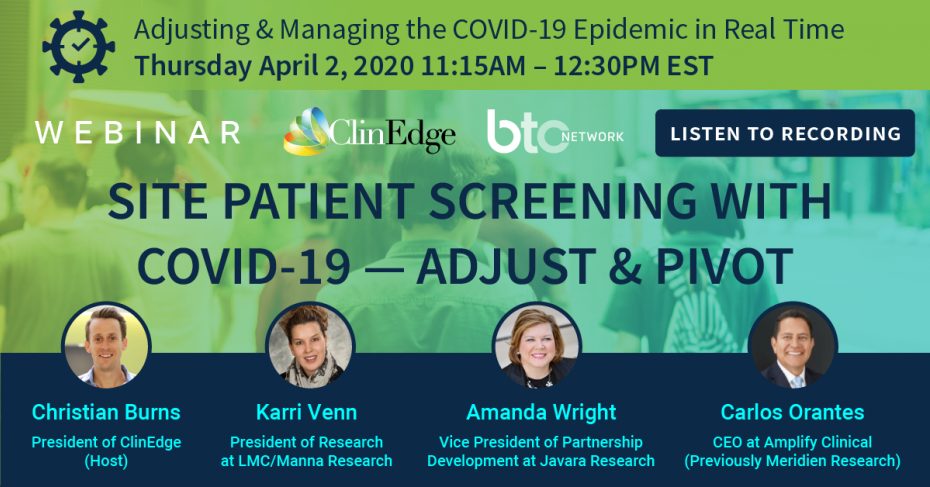 Adjusting & Managing the COVID-19 Epidemic in Real Time
Thursday April 2, 2020 11:15AM – 12:30PM EST

WEBINAR

ClinEdge

btc NETWORK

LISTEN TO RECORDING

SITE PATIENT SCREENING WITH COVID-19 — ADJUST & PIVOT

Christian Burns
President of ClinEdge (Host)

Karri Venn
President of Research at LMC/Manna Research

Amanda Wright
Vice President of Partnership Development at Javara Research

Carlos Orantes
CEO at Amplify Clinical (Previously Meridien Research)